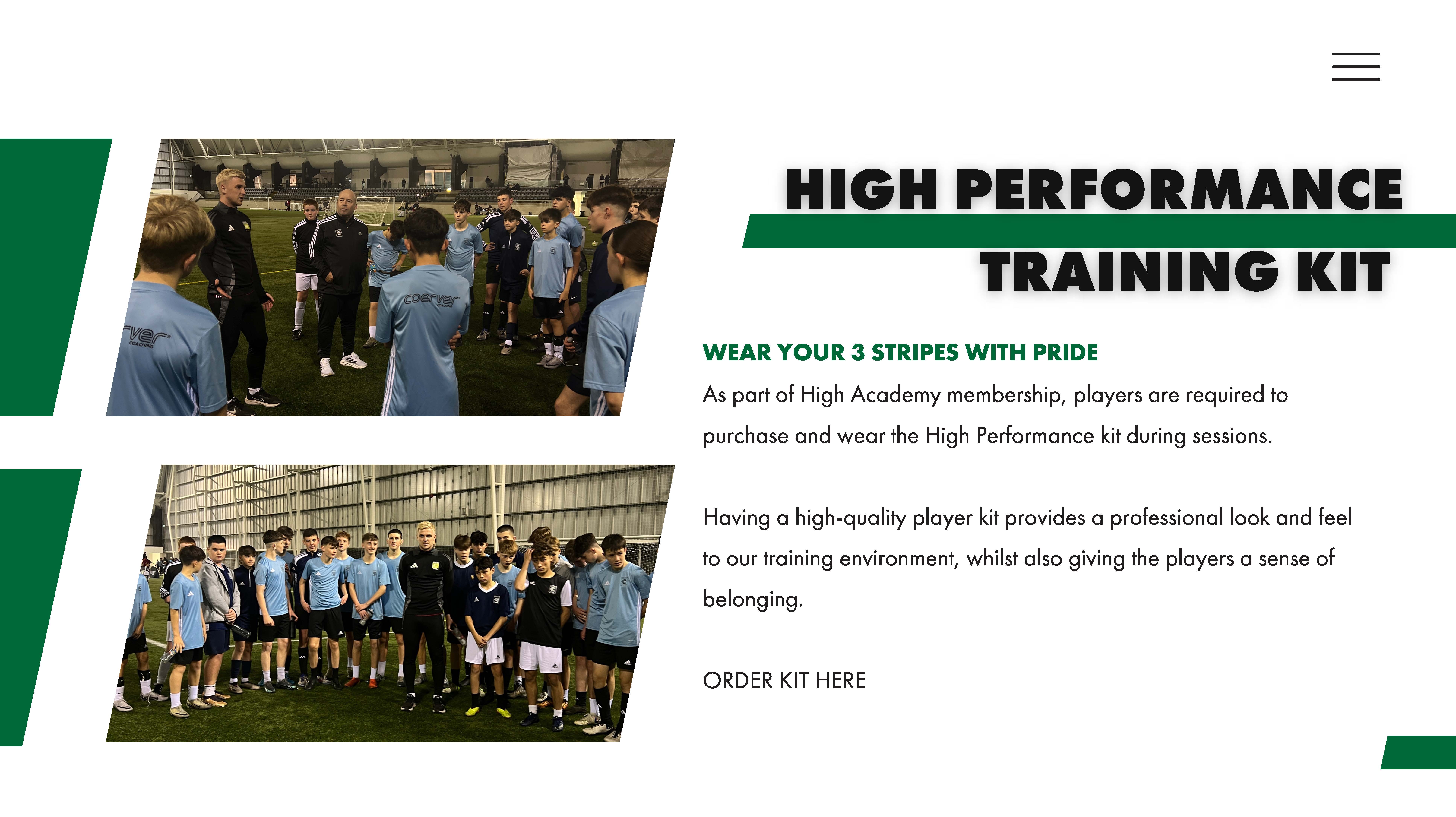 HIGH PERFORMANCE
TRAINING KIT

WEAR YOUR 3 STRIPES WITH PRIDE

As part of High Academy membership, players are required to purchase and wear the High Performance kit during sessions.

Having a high-quality player kit provides a professional look and feel to our training environment, whilst also giving the players a sense of belonging.

ORDER KIT HERE